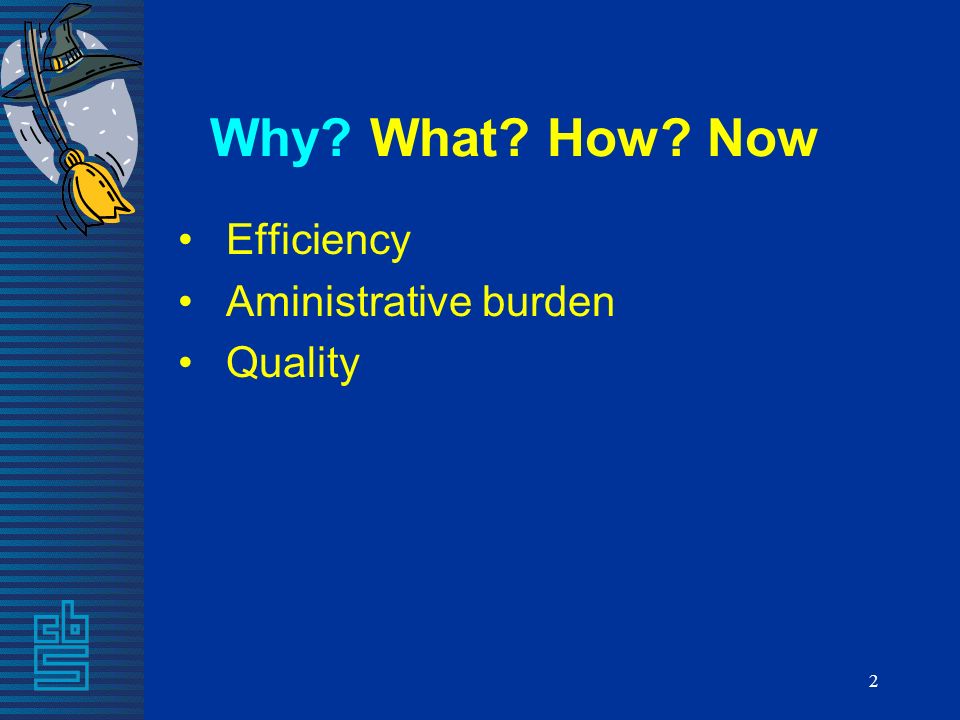 Why? What? How? Now

• Efficiency
• Aministrative burden
• Quality

cbs

2